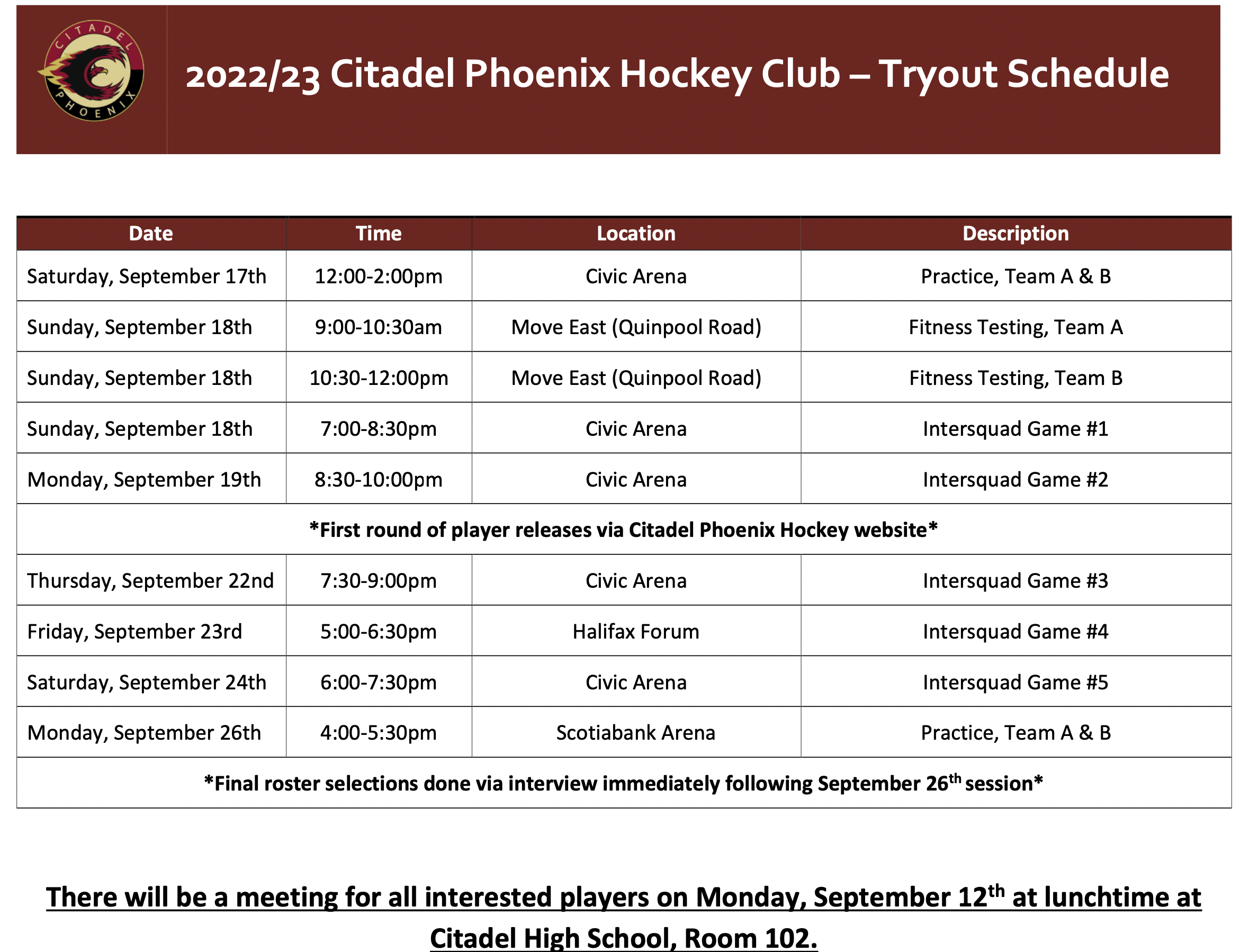 CITADEL PHOENIX

2022/23 Citadel Phoenix Hockey Club – Tryout Schedule

| Date | Time | Location | Description |
|---|---|---|---|
| Saturday, September 17th | 12:00-2:00pm | Civic Arena | Practice, Team A & B |
| Sunday, September 18th | 9:00-10:30am | Move East (Quinpool Road) | Fitness Testing, Team A |
| Sunday, September 18th | 10:30-12:00pm | Move East (Quinpool Road) | Fitness Testing, Team B |
| Sunday, September 18th | 7:00-8:30pm | Civic Arena | Intersquad Game #1 |
| Monday, September 19th | 8:30-10:00pm | Civic Arena | Intersquad Game #2 |
| *First round of player releases via Citadel Phoenix Hockey website* | | | |
| Thursday, September 22nd | 7:30-9:00pm | Civic Arena | Intersquad Game #3 |
| Friday, September 23rd | 5:00-6:30pm | Halifax Forum | Intersquad Game #4 |
| Saturday, September 24th | 6:00-7:30pm | Civic Arena | Intersquad Game #5 |
| Monday, September 26th | 4:00-5:30pm | Scotiabank Arena | Practice, Team A & B |
| *Final roster selections done via interview immediately following September 26$^{th}$ session* | | | |

There will be a meeting for all interested players on Monday, September 12$^{th}$ at lunchtime at Citadel High School, Room 102.